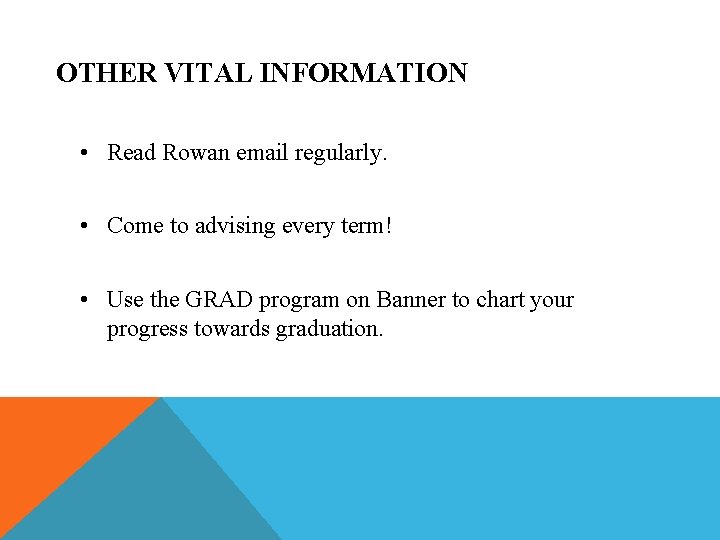 OTHER VITAL INFORMATION

• Read Rowan email regularly.

• Come to advising every term!

• Use the GRAD program on Banner to chart your progress towards graduation.